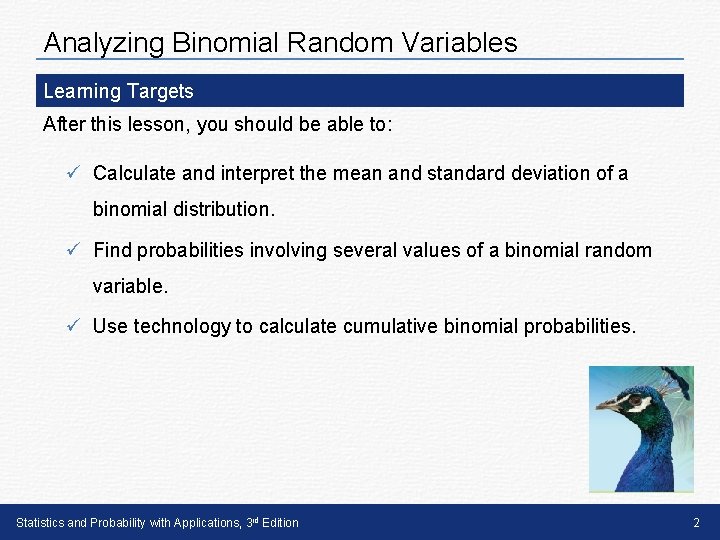 Analyzing Binomial Random Variables

Learning Targets

After this lesson, you should be able to:

✓ Calculate and interpret the mean and standard deviation of a binomial distribution.

✓ Find probabilities involving several values of a binomial random variable.

✓ Use technology to calculate cumulative binomial probabilities.

Statistics and Probability with Applications, 3rd Edition

2